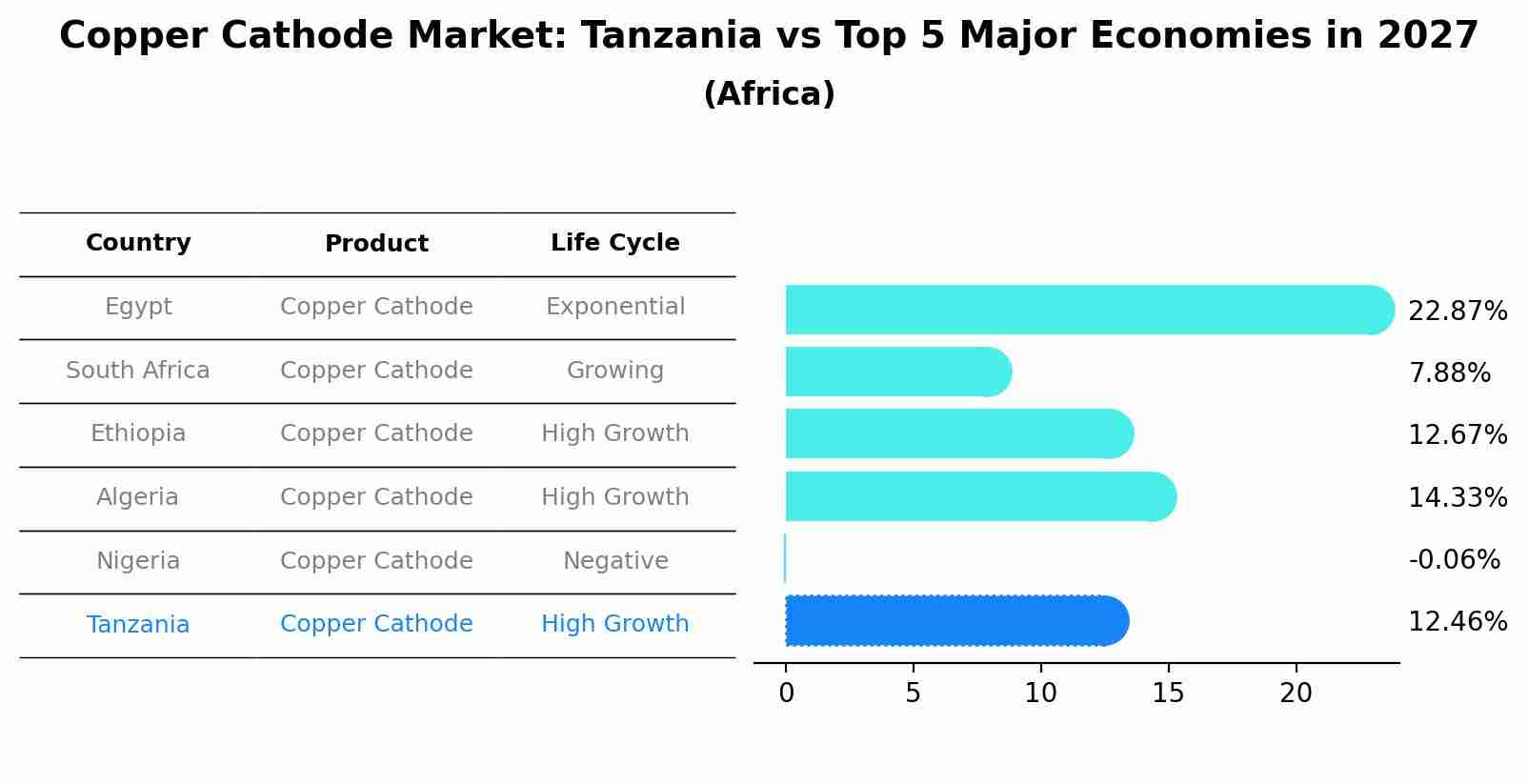 Copper Cathode Market: Tanzania vs Top 5 Major Economies in 2027
(Africa)

| Country | Product | Life Cycle |
|---|---|---|
| Egypt | Copper Cathode | Exponential |
| South Africa | Copper Cathode | Growing |
| Ethiopia | Copper Cathode | High Growth |
| Algeria | Copper Cathode | High Growth |
| Nigeria | Copper Cathode | Negative |
| Tanzania | Copper Cathode | High Growth |

22.87%
7.88%
12.67%
14.33%
-0.06%
12.46%

0 5 10 15 20